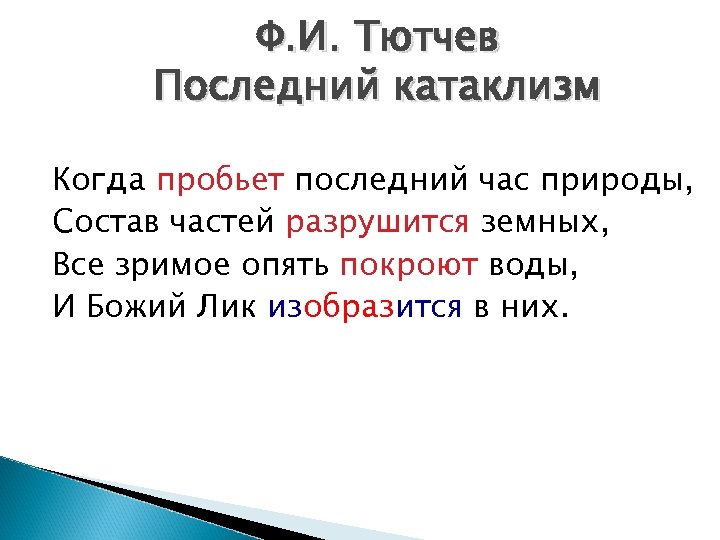 Ф.И. Тютчев
Последний катаклизм

Когда пробьет последний час природы,
Состав частей разрушится земных,
Все зримое опять покроют воды,
И Божий Лик изобразится в них.